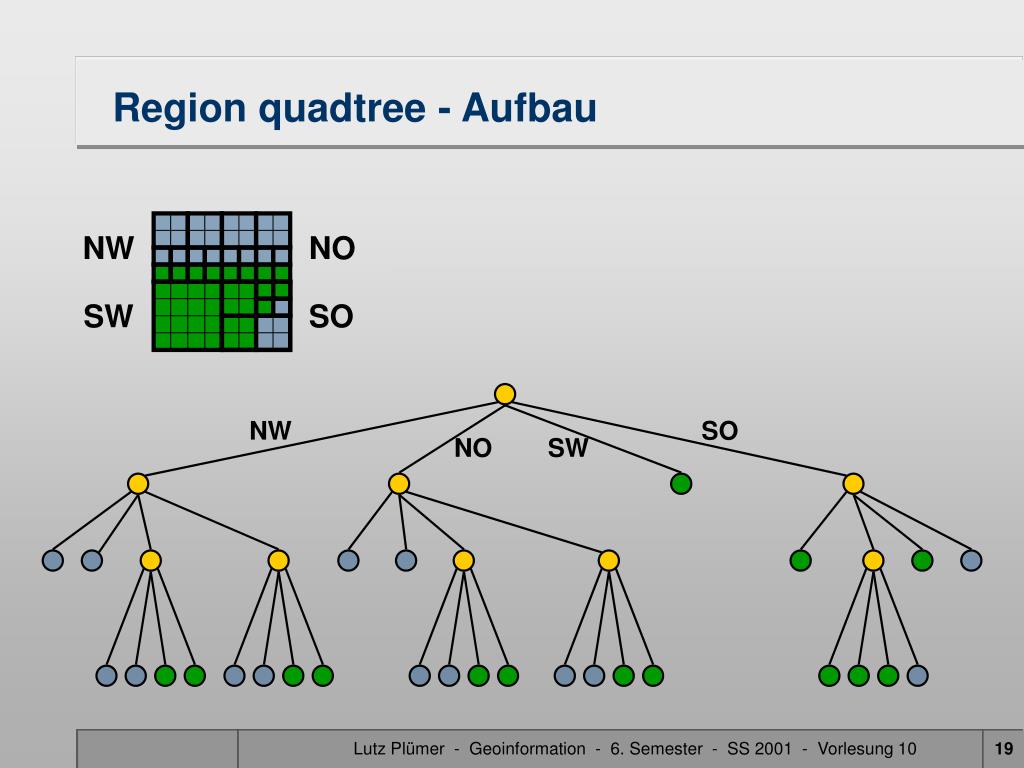 Region quadtree - Aufbau

NW
NO
SW
SO

NW
NO
SW
SO

Lutz Plümer - Geoinformation - 6. Semester - SS 2001 - Vorlesung 10

19